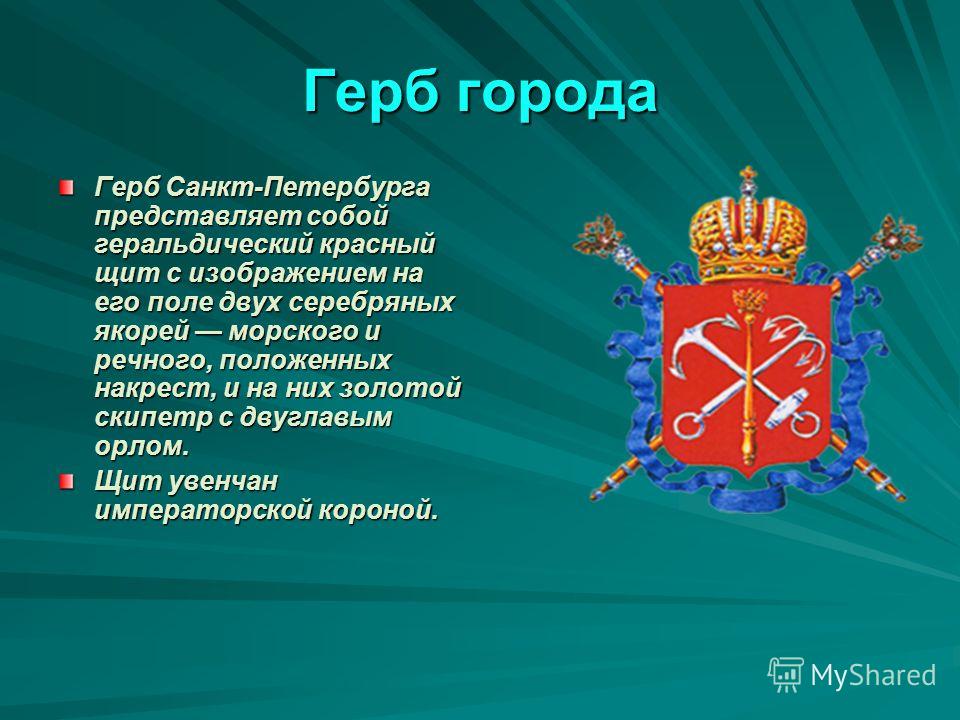 Герб города

Герб Санкт-Петербурга представляет собой геральдический красный щит с изображением на его поле двух серебряных якорей — морского и речного, положенных накрест, и на них золотой скипетр с двуглавым орлом.

Щит увенчан императорской короной.

MyShared